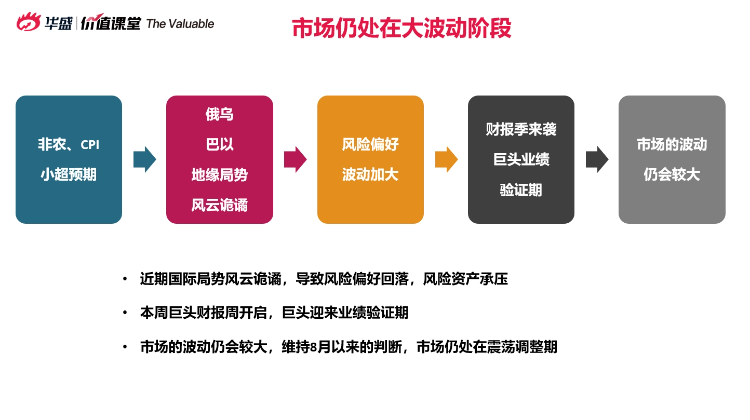 华盛 | 价值课堂 The Valuable

市场仍处在大波动阶段

非农、CPI
小超预期

俄乌
巴以
地缘局势
风云诡谲

风险偏好
波动加大

财报季来袭
巨头业绩
验证期

市场的波动
仍会较大

• 近期国际局势风云诡谲，导致风险偏好回落，风险资产承压

• 本周巨头财报周开启，巨头迎来业绩验证期

• 市场的波动仍会较大，维持8月以来的判断，市场仍处在震荡调整期